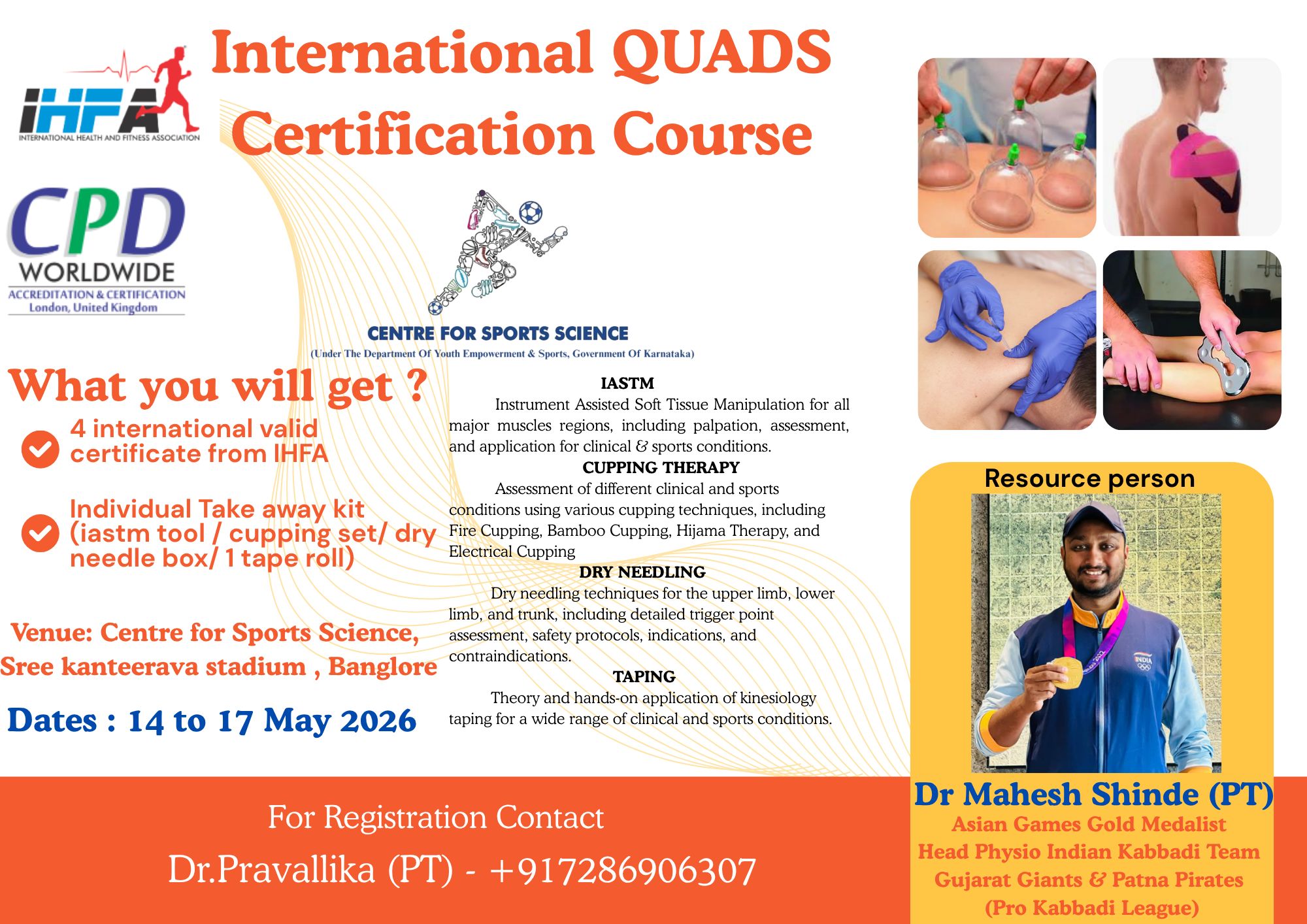 IHFA
INTERNATIONAL HEALTH AND FITNESS ASSOCIATION

International QUADS Certification Course

CPD WORLDWIDE
ACCREDITATION & CERTIFICATION
London, United Kingdom

CENTRE FOR SPORTS SCIENCE
(Under The Department Of Youth Empowerment & Sports, Government Of Karnataka)

What you will get ?

4 international valid certificate from IHFA

Individual Take away kit (iastm tool / cupping set/ dry needle box/ 1 tape roll)

Venue: Centre for Sports Science, Sree kanteerava stadium , Banglore

Dates : 14 to 17 May 2026

IASTM
Instrument Assisted Soft Tissue Manipulation for all major muscles regions, including palpation, assessment, and application for clinical & sports conditions.

CUPPING THERAPY
Assessment of different clinical and sports conditions using various cupping techniques, including Fire Cupping, Bamboo Cupping, Hijama Therapy, and Electrical Cupping

DRY NEEDLING
Dry needling techniques for the upper limb, lower limb, and trunk, including detailed trigger point assessment, safety protocols, indications, and contraindications.

TAPING
Theory and hands-on application of kinesiology taping for a wide range of clinical and sports conditions.

Resource person

INDIA

Dr Mahesh Shinde (PT)
Asian Games Gold Medalist
Head Physio Indian Kabbadi Team
Gujarat Giants & Patna Pirates
(Pro Kabbadi League)

For Registration Contact
Dr.Pravallika (PT) - +917286906307